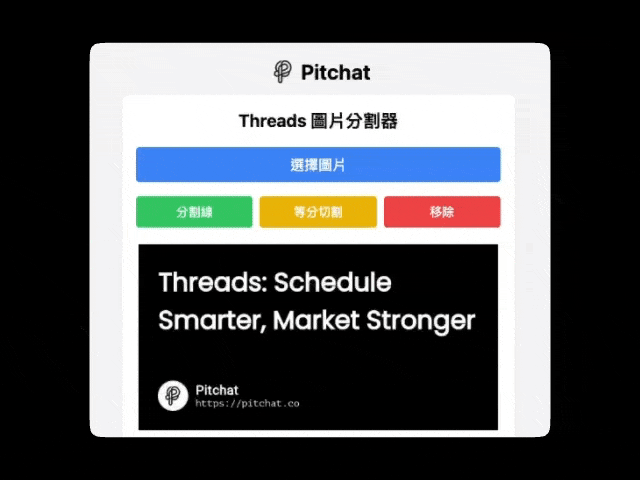 Pitchat

Threads 圖片分割器

選擇圖片

分割線

等分切割

移除

Threads: Schedule Smarter, Market Stronger

Pitchat
https://pitchat.co